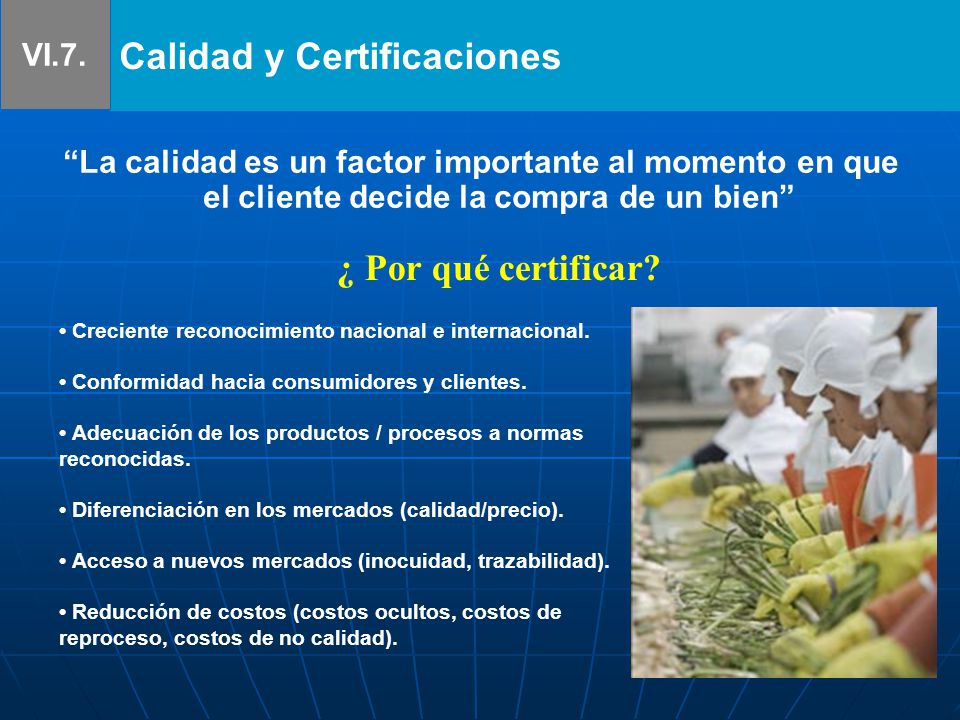 VI.7. Calidad y Certificaciones

“La calidad es un factor importante al momento en que el cliente decide la compra de un bien”

¿ Por qué certificar?

• Creciente reconocimiento nacional e internacional.

• Conformidad hacia consumidores y clientes.

• Adecuación de los productos / procesos a normas reconocidas.

• Diferenciación en los mercados (calidad/precio).

• Acceso a nuevos mercados (inocuidad, trazabilidad).

• Reducción de costos (costos ocultos, costos de reproceso, costos de no calidad).